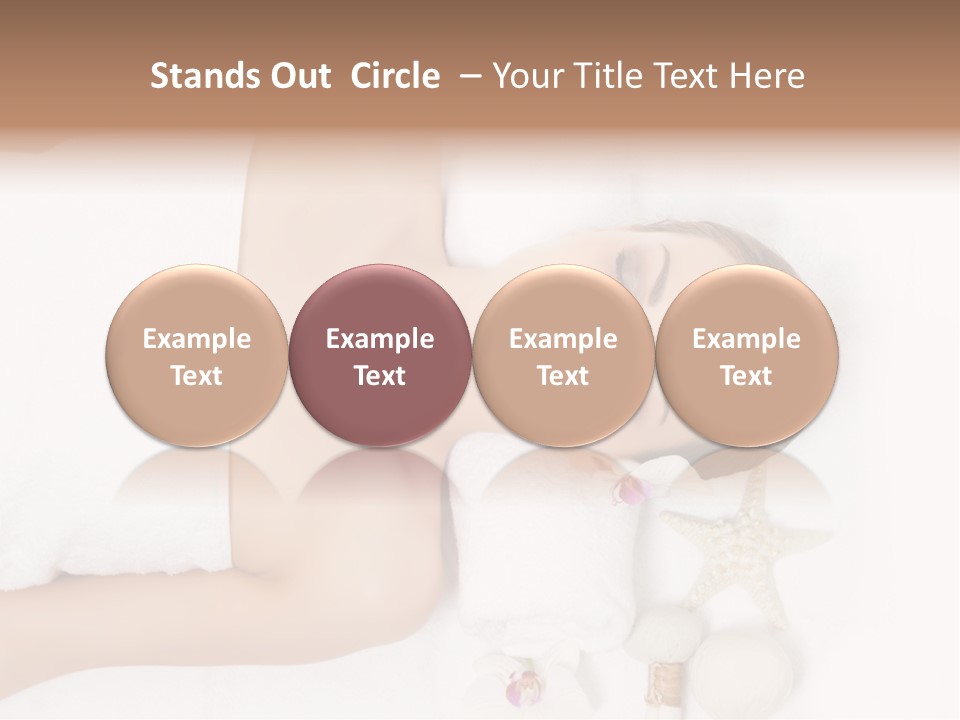 Stands Out  Circle  – Your Title Text Here

Example Text

Example Text

Example Text

Example Text